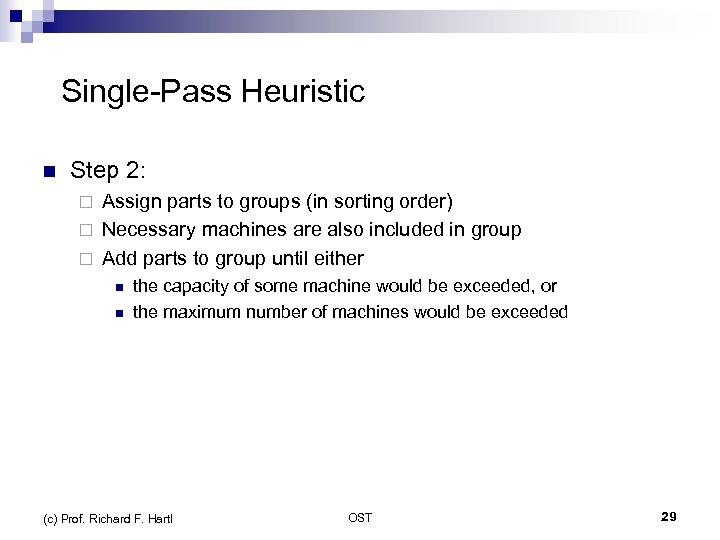 Single-Pass Heuristic

Step 2:

Assign parts to groups (in sorting order)

Necessary machines are also included in group

Add parts to group until either

the capacity of some machine would be exceeded, or

the maximum number of machines would be exceeded

(c) Prof. Richard F. Hartl

OST

29